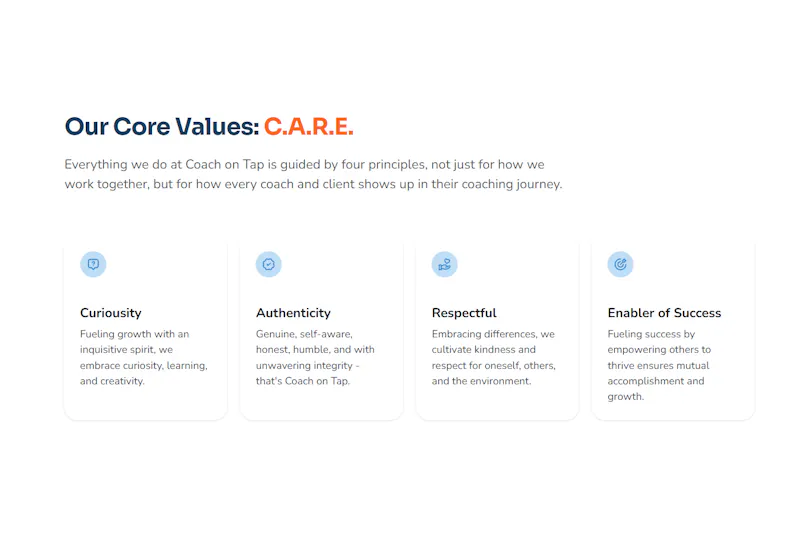 Our Core Values: C.A.R.E.

Everything we do at Coach on Tap is guided by four principles, not just for how we work together, but for how every coach and client shows up in their coaching journey.

Curiousity

Fueling growth with an inquisitive spirit, we embrace curiosity, learning, and creativity.

Authenticity

Genuine, self-aware, honest, humble, and with unwavering integrity - that's Coach on Tap.

Respectful

Embracing differences, we cultivate kindness and respect for oneself, others, and the environment.

Enabler of Success

Fueling success by empowering others to thrive ensures mutual accomplishment and growth.